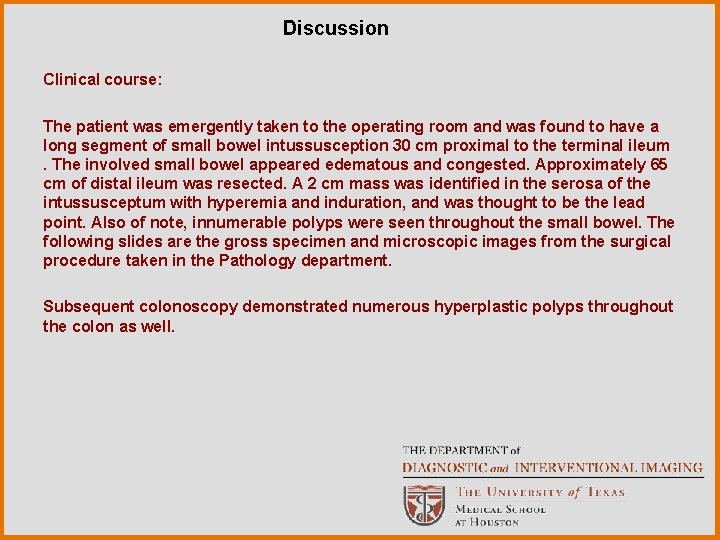 Discussion

Clinical course:

The patient was emergently taken to the operating room and was found to have a long segment of small bowel intussusception 30 cm proximal to the terminal ileum . The involved small bowel appeared edematous and congested. Approximately 65 cm of distal ileum was resected. A 2 cm mass was identified in the serosa of the intussusceptum with hyperemia and induration, and was thought to be the lead point. Also of note, innumerable polyps were seen throughout the small bowel. The following slides are the gross specimen and microscopic images from the surgical procedure taken in the Pathology department.

Subsequent colonoscopy demonstrated numerous hyperplastic polyps throughout the colon as well.

THE DEPARTMENT of
DIAGNOSTIC and INTERVENTIONAL IMAGING

THE UNIVERSITY of TEXAS
MEDICAL SCHOOL
AT HOUSTON